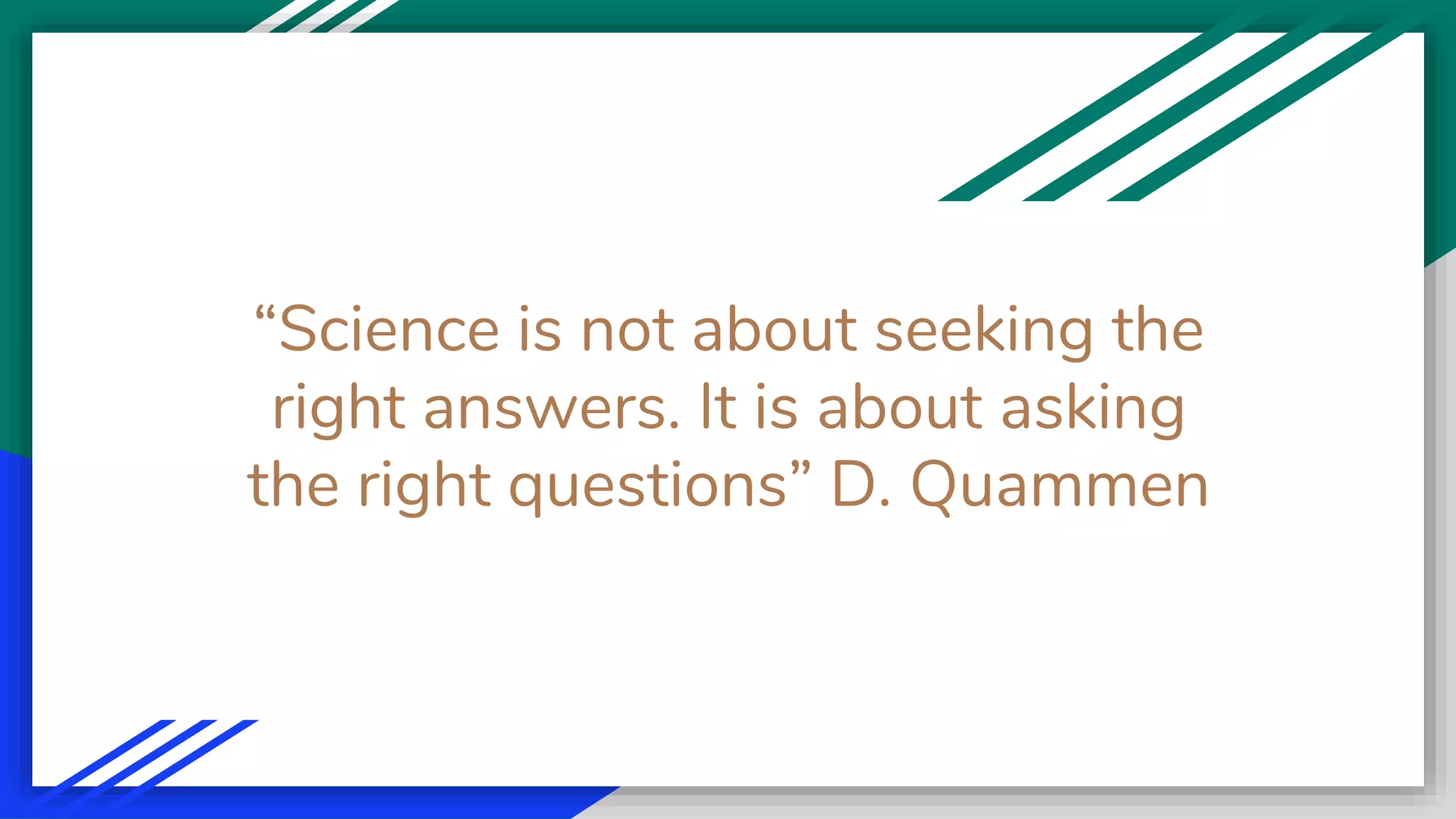 “Science is not about seeking the right answers. It is about asking the right questions” D. Quammen